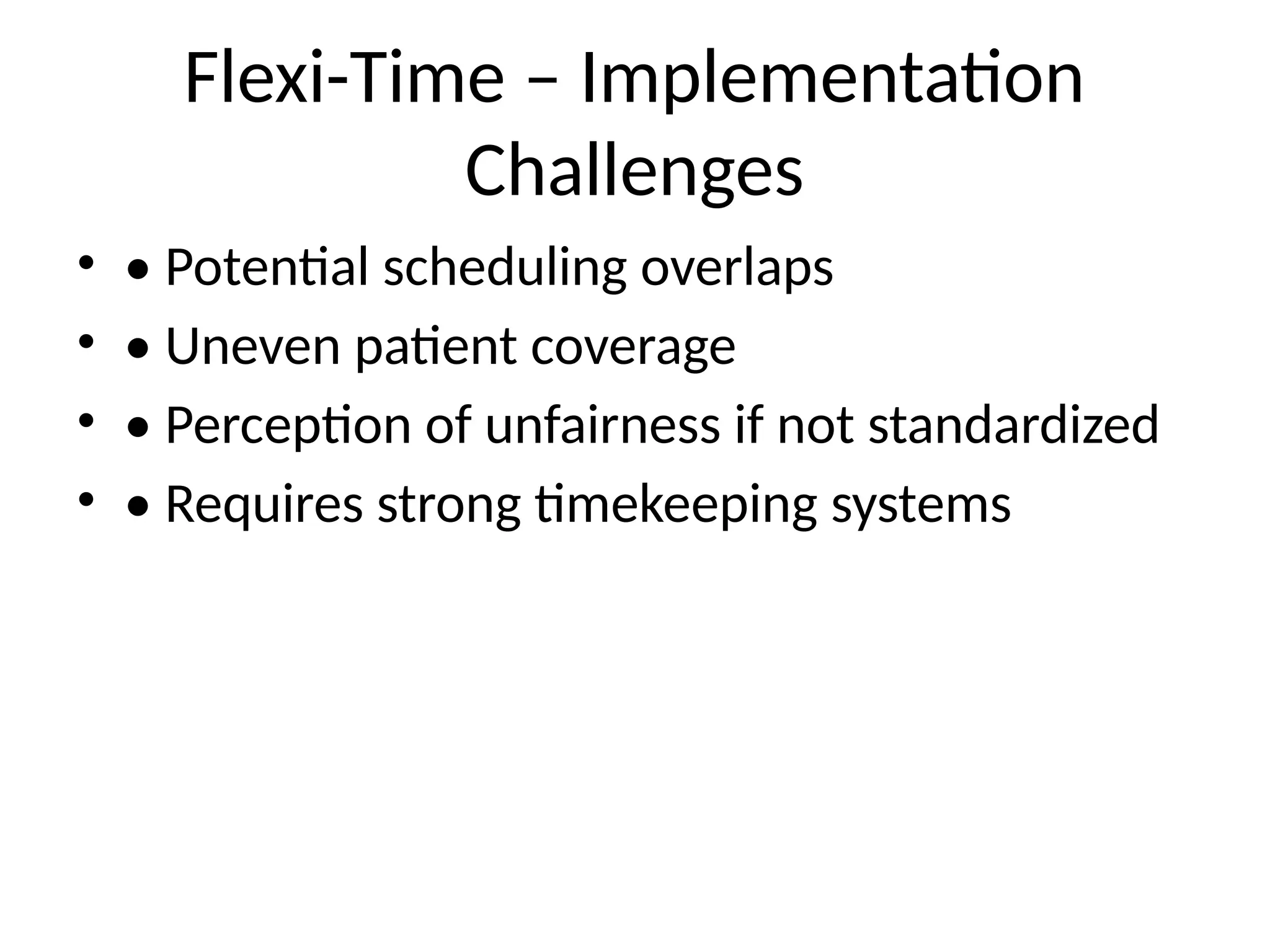 Flexi-Time – Implementation Challenges

• • Potential scheduling overlaps
• • Uneven patient coverage
• • Perception of unfairness if not standardized
• • Requires strong timekeeping systems